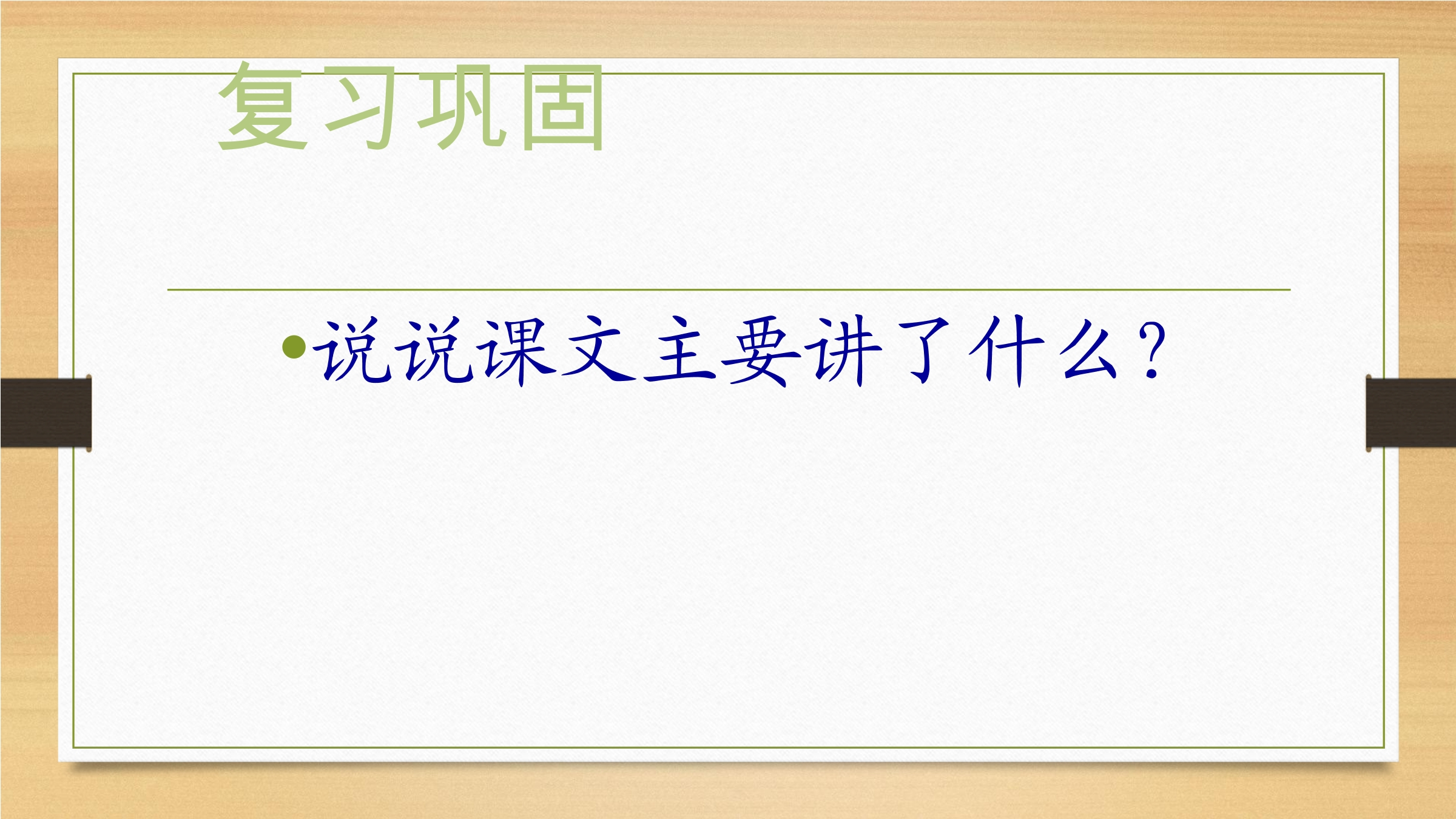 复习巩固

•说说课文主要讲了什么？